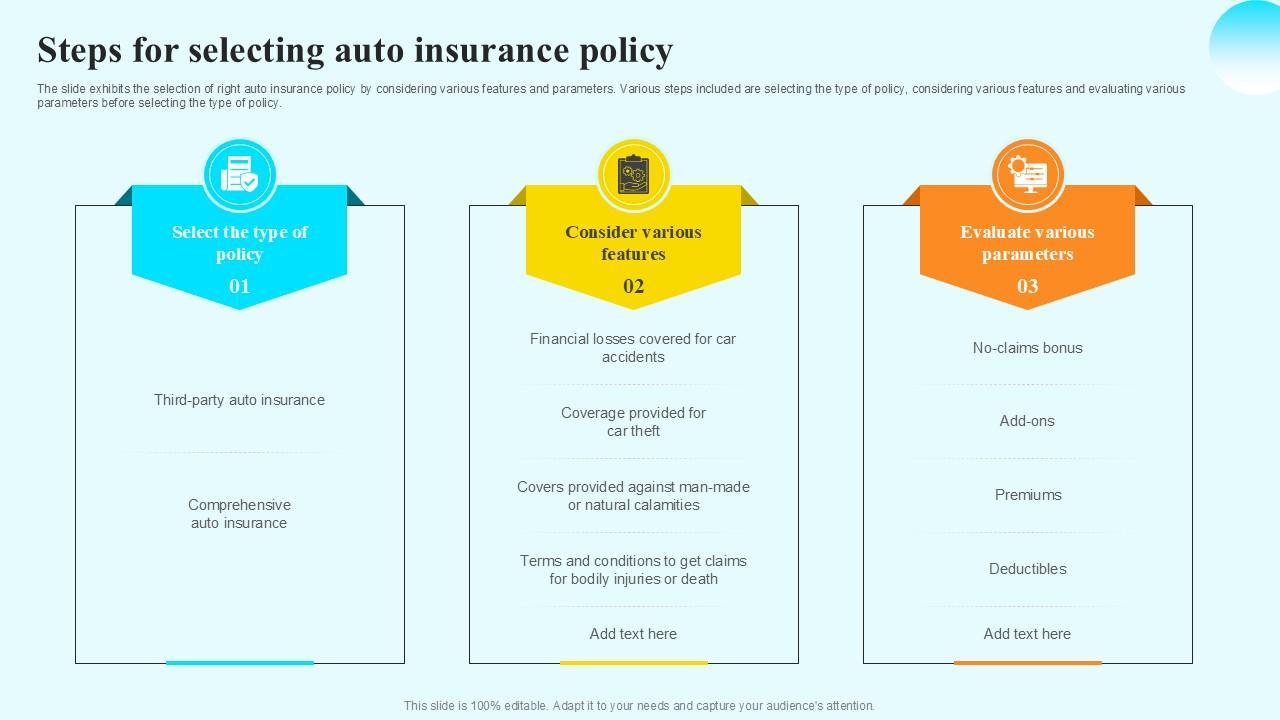 Steps for selecting auto insurance policy

The slide exhibits the selection of right auto insurance policy by considering various features and parameters. Various steps included are selecting the type of policy, considering various features and evaluating various parameters before selecting the type of policy.

Select the type of policy
01

Third-party auto insurance

Comprehensive auto insurance

Consider various features
02

Financial losses covered for car accidents

Coverage provided for car theft

Covers provided against man-made or natural calamities

Terms and conditions to get claims for bodily injuries or death

Add text here

Evaluate various parameters
03

No-claims bonus

Add-ons

Premiums

Deductibles

Add text here

This slide is 100% editable. Adapt it to your needs and capture your audience's attention.